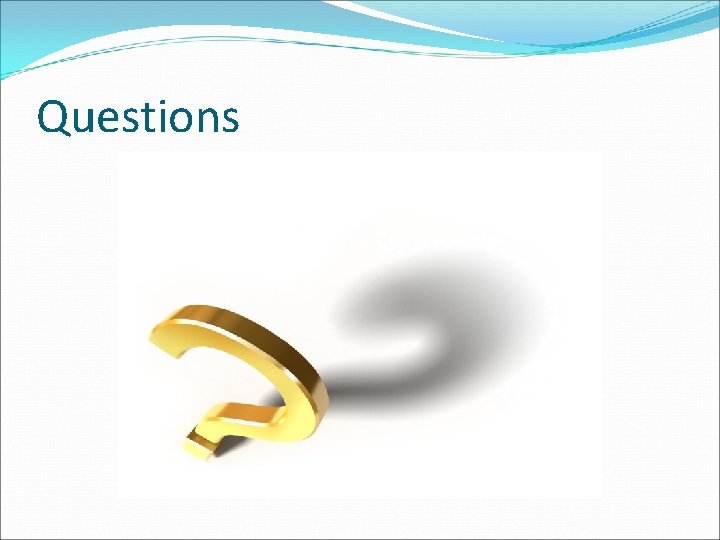 Questions